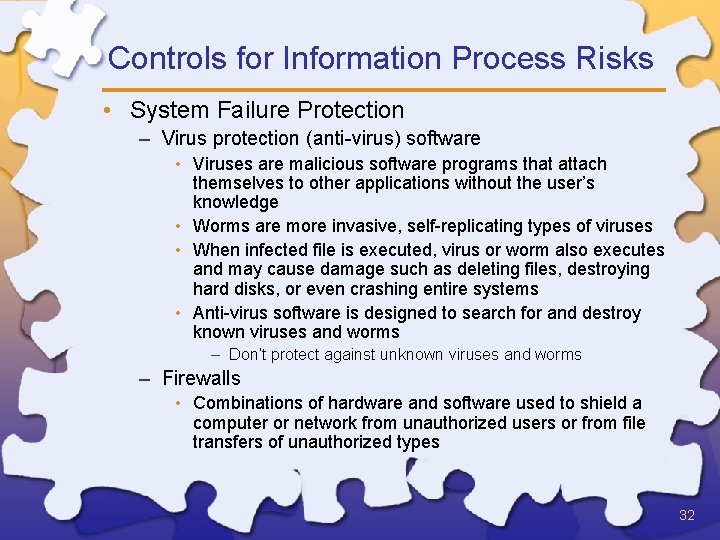 Controls for Information Process Risks

• System Failure Protection
– Virus protection (anti-virus) software
• Viruses are malicious software programs that attach themselves to other applications without the user's knowledge
• Worms are more invasive, self-replicating types of viruses
• When infected file is executed, virus or worm also executes and may cause damage such as deleting files, destroying hard disks, or even crashing entire systems
• Anti-virus software is designed to search for and destroy known viruses and worms
– Don't protect against unknown viruses and worms
– Firewalls
• Combinations of hardware and software used to shield a computer or network from unauthorized users or from file transfers of unauthorized types

32